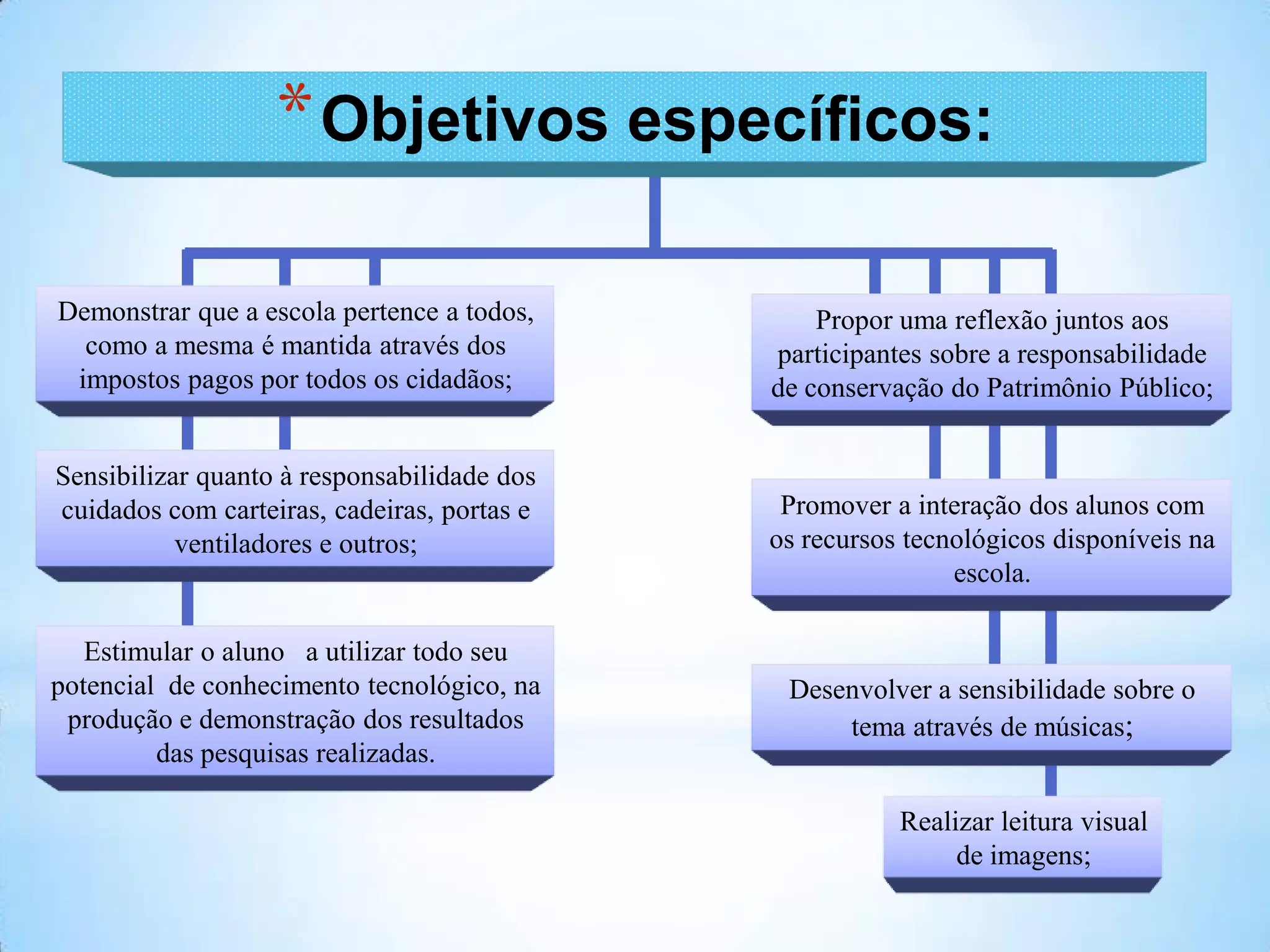 *Objetivos específicos:

Demonstrar que a escola pertence a todos, como a mesma é mantida através dos impostos pagos por todos os cidadãos;

Sensibilizar quanto à responsabilidade dos cuidados com carteiras, cadeiras, portas e ventiladores e outros;

Estimular o aluno a utilizar todo seu potencial de conhecimento tecnológico, na produção e demonstração dos resultados das pesquisas realizadas.

Propor uma reflexão juntos aos participantes sobre a responsabilidade de conservação do Patrimônio Público;

Promover a interação dos alunos com os recursos tecnológicos disponíveis na escola.

Desenvolver a sensibilidade sobre o tema através de músicas;

Realizar leitura visual de imagens;